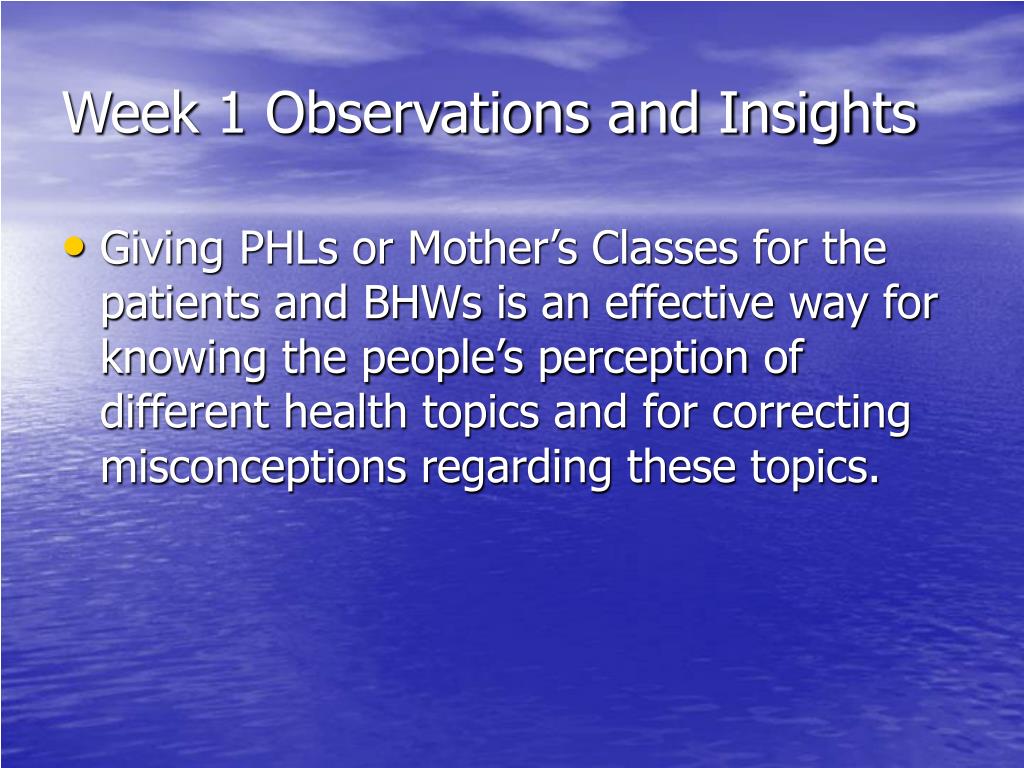 Week 1 Observations and Insights

• Giving PHLs or Mother’s Classes for the patients and BHWs is an effective way for knowing the people’s perception of different health topics and for correcting misconceptions regarding these topics.